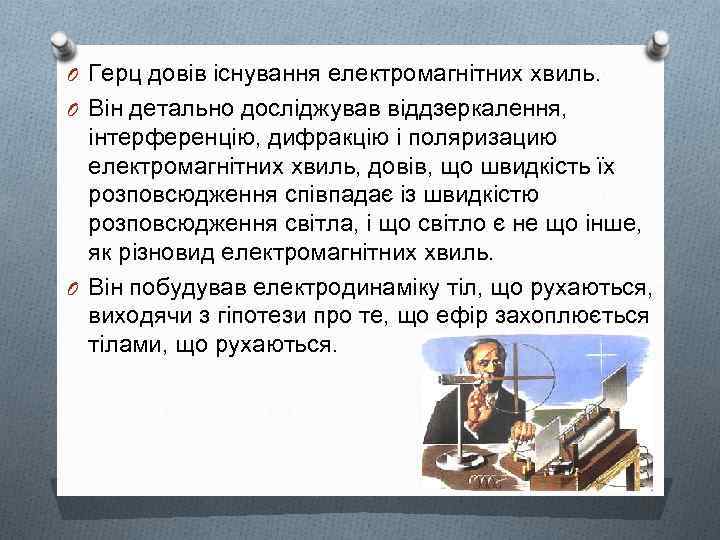 Герц довів існування електромагнітних хвиль.

Він детально досліджував віддзеркалення, інтерференцію, дифракцію і поляризацию електромагнітних хвиль, довів, що швидкість їх розповсюдження співпадає із швидкістю розповсюдження світла, і що світло є не що інше, як різновид електромагнітних хвиль.

Він побудував електродинаміку тіл, що рухаються, виходячи з гіпотези про те, що ефір захоплюється тілами, що рухаються.